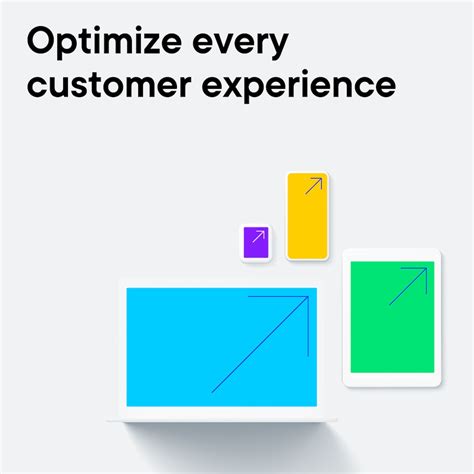 Optimize every customer experience